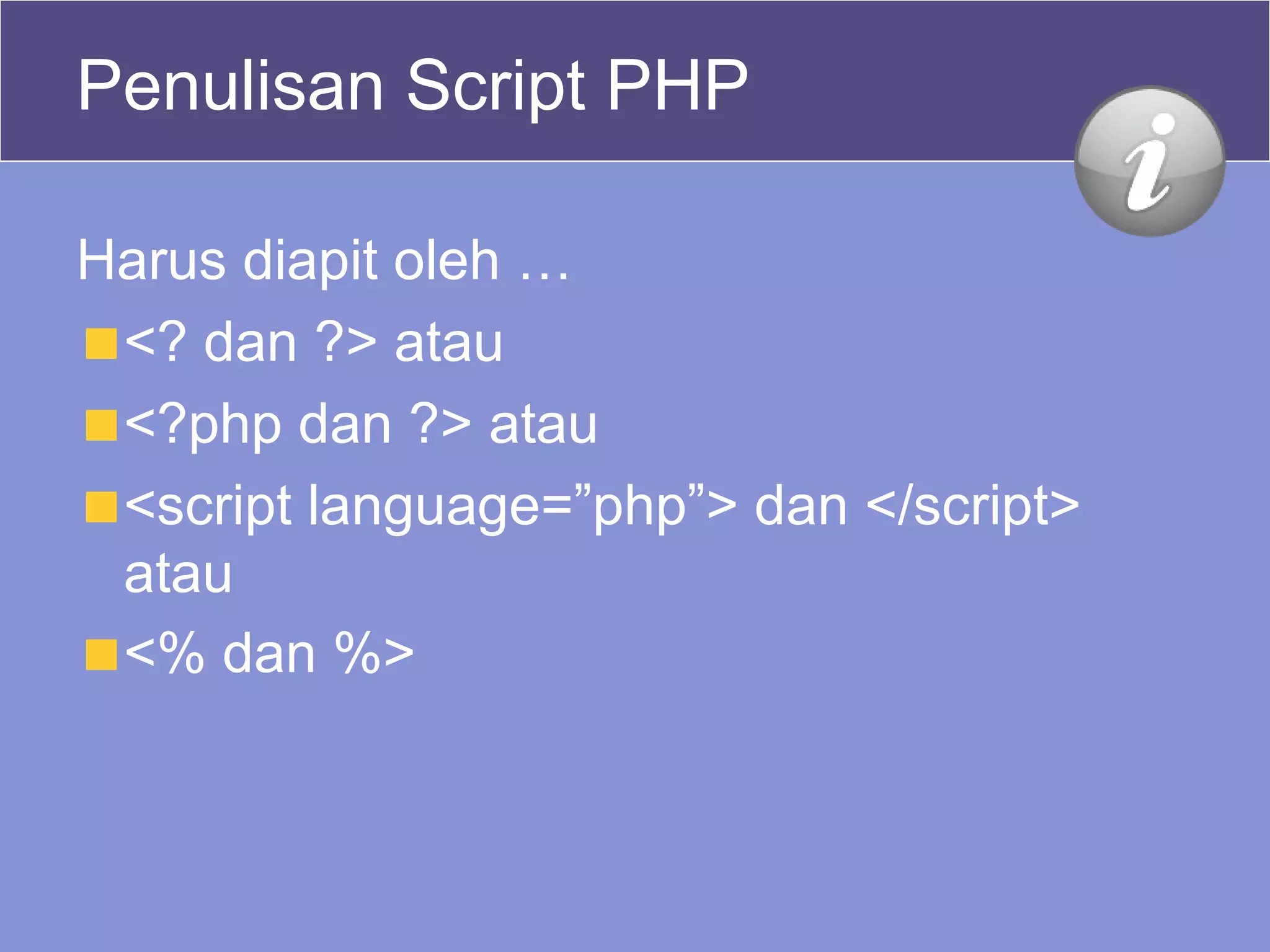 Penulisan Script PHP

Harus diapit oleh …

- <? dan ?> atau
- <?php dan ?> atau
- <script language=”php”> dan </script> atau
- <% dan %>